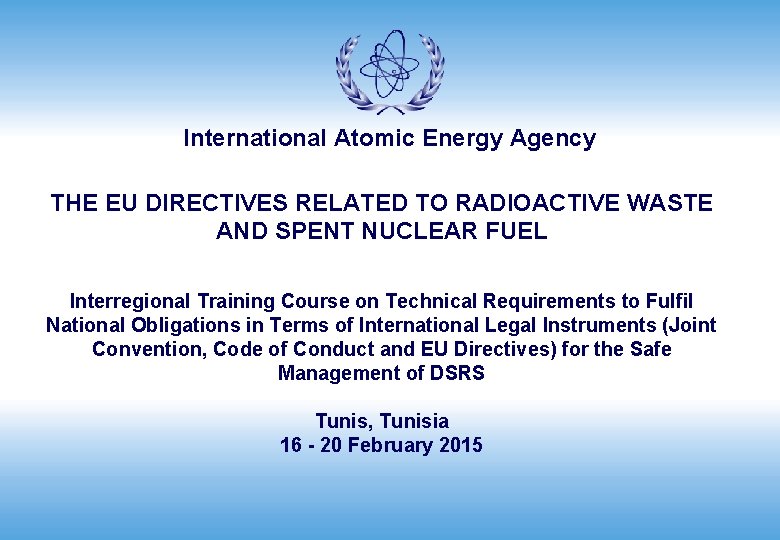 International Atomic Energy Agency

THE EU DIRECTIVES RELATED TO RADIOACTIVE WASTE AND SPENT NUCLEAR FUEL

Interregional Training Course on Technical Requirements to Fulfil National Obligations in Terms of International Legal Instruments (Joint Convention, Code of Conduct and EU Directives) for the Safe Management of DSRS

Tunis, Tunisia
16 - 20 February 2015